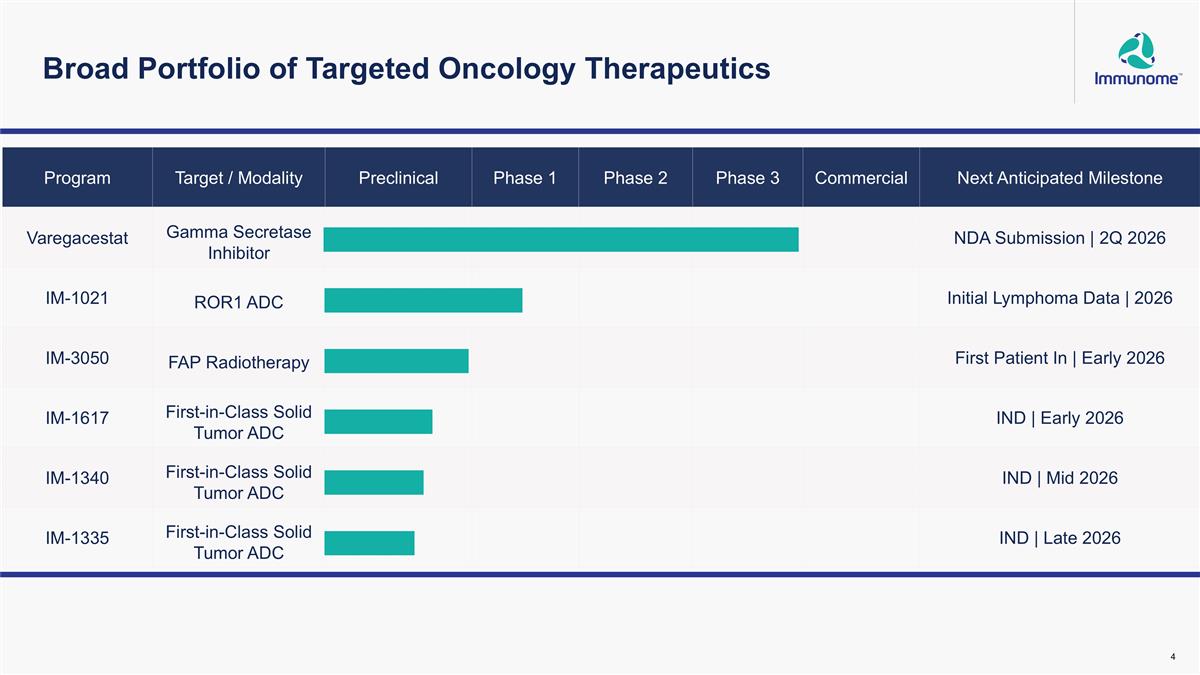 Broad Portfolio of Targeted Oncology Therapeutics

Immunome™

| Program | Target / Modality | Preclinical | Phase 1 | Phase 2 | Phase 3 | Commercial | Next Anticipated Milestone |
|---|---|---|---|---|---|---|---|
| Varegacestat | Gamma Secretase Inhibitor | | | | | | NDA Submission \| 2Q 2026 |
| IM-1021 | ROR1 ADC | | | | | | Initial Lymphoma Data \| 2026 |
| IM-3050 | FAP Radiotherapy | | | | | | First Patient In \| Early 2026 |
| IM-1617 | First-in-Class Solid Tumor ADC | | | | | | IND \| Early 2026 |
| IM-1340 | First-in-Class Solid Tumor ADC | | | | | | IND \| Mid 2026 |
| IM-1335 | First-in-Class Solid Tumor ADC | | | | | | IND \| Late 2026 |

4